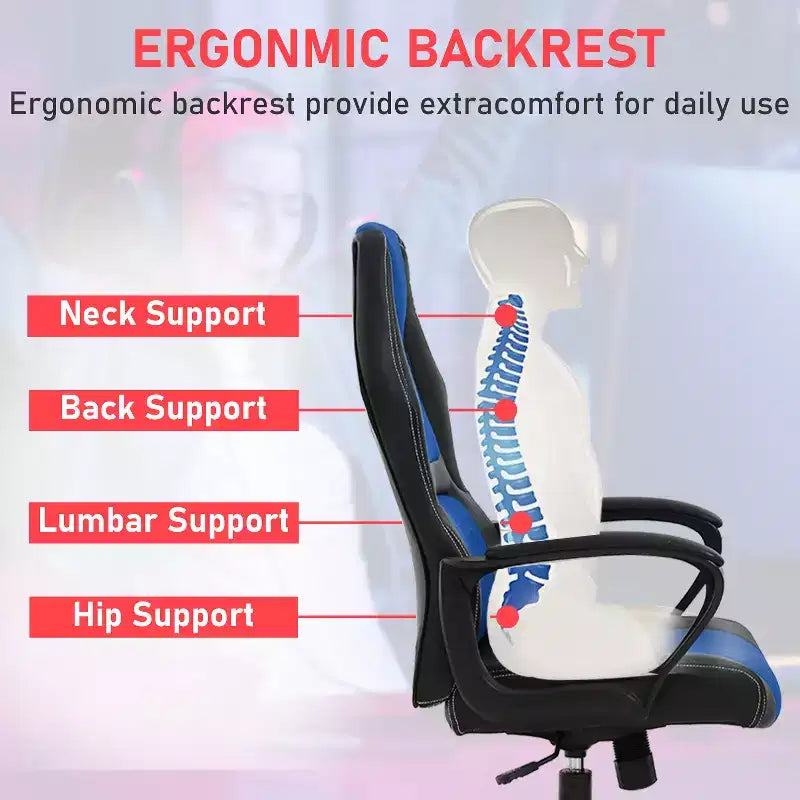 ERGONMIC BACKREST
Ergonomic backrest provide extracomfort for daily use

Neck Support

Back Support

Lumbar Support

Hip Support